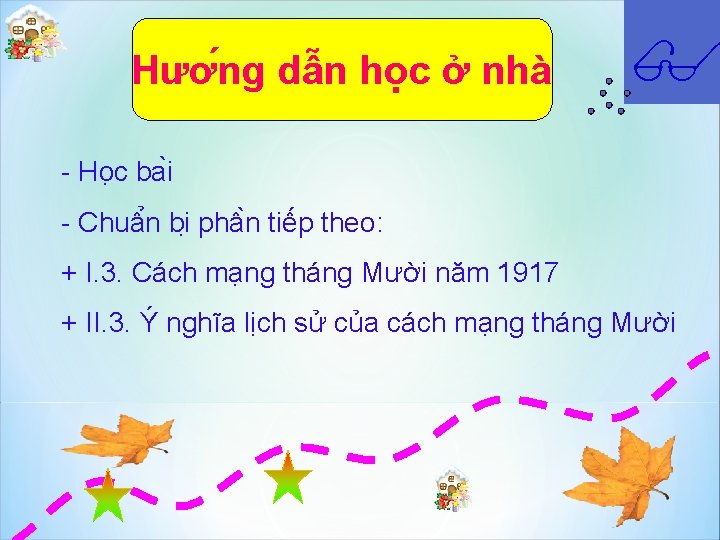 Hướng dẫn học ở nhà

- Học bài

- Chuẩn bị phần tiếp theo:

+ I.3. Cách mạng tháng Mười năm 1917

+ II.3. Ý nghĩa lịch sử của cách mạng tháng Mười